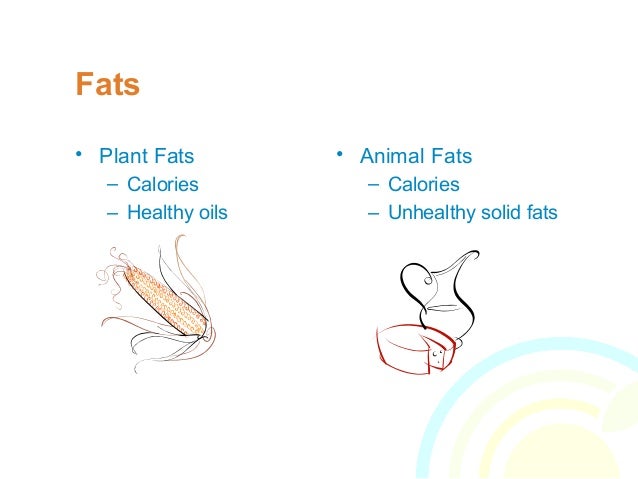 Fats

• Plant Fats
  – Calories
  – Healthy oils

• Animal Fats
  – Calories
  – Unhealthy solid fats